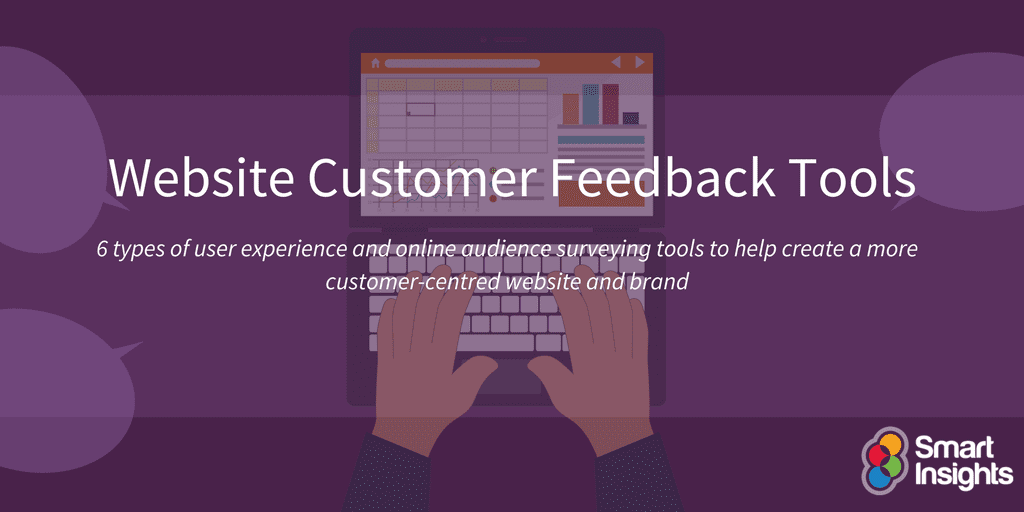 Website Customer Feedback Tools

6 types of user experience and online audience surveying tools to help create a more customer-centred website and brand

Smart Insights